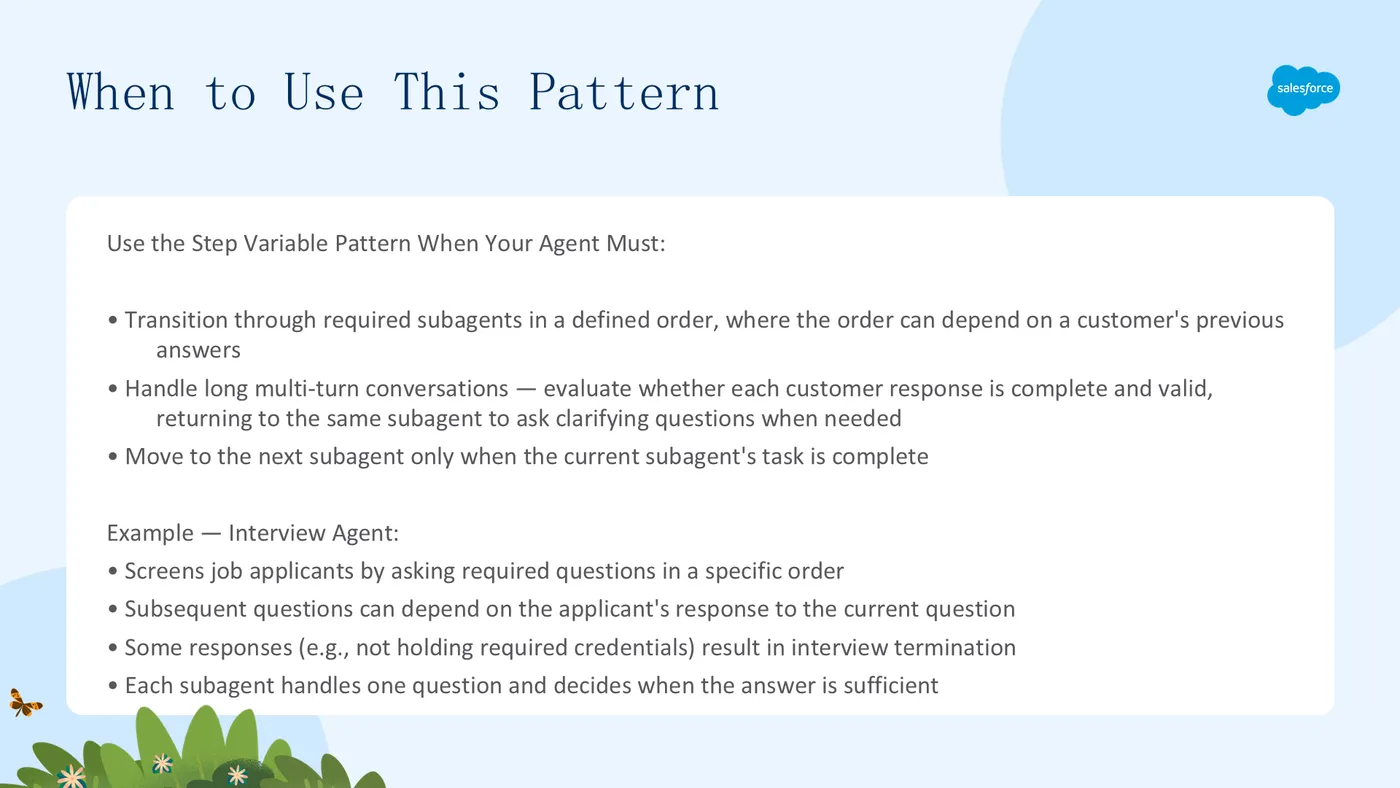 When to Use This Pattern

salesforce

Use the Step Variable Pattern When Your Agent Must:

• Transition through required subagents in a defined order, where the order can depend on a customer's previous answers
• Handle long multi-turn conversations — evaluate whether each customer response is complete and valid, returning to the same subagent to ask clarifying questions when needed
• Move to the next subagent only when the current subagent's task is complete

Example — Interview Agent:
• Screens job applicants by asking required questions in a specific order
• Subsequent questions can depend on the applicant's response to the current question
• Some responses (e.g., not holding required credentials) result in interview termination
• Each subagent handles one question and decides when the answer is sufficient